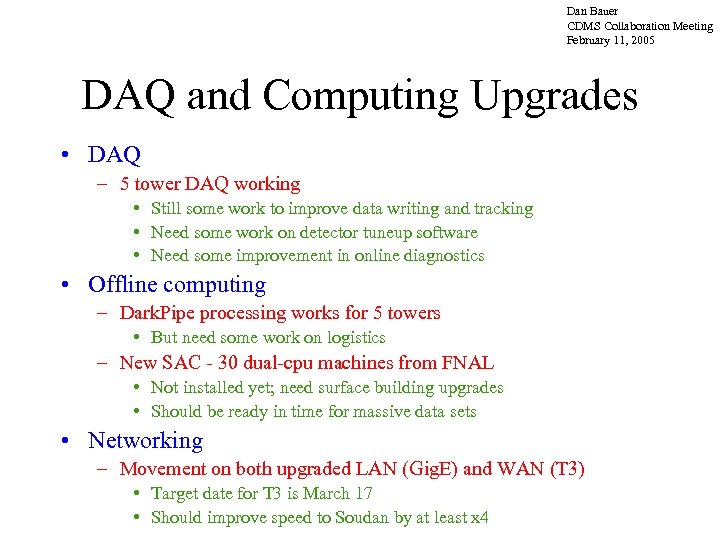 Dan Bauer
CDMS Collaboration Meeting
February 11, 2005

DAQ and Computing Upgrades

• DAQ
– 5 tower DAQ working
• Still some work to improve data writing and tracking
• Need some work on detector tuneup software
• Need some improvement in online diagnostics
• Offline computing
– DarkPipe processing works for 5 towers
• But need some work on logistics
– New SAC - 30 dual-cpu machines from FNAL
• Not installed yet; need surface building upgrades
• Should be ready in time for massive data sets
• Networking
– Movement on both upgraded LAN (GigE) and WAN (T3)
• Target date for T3 is March 17
• Should improve speed to Soudan by at least x4